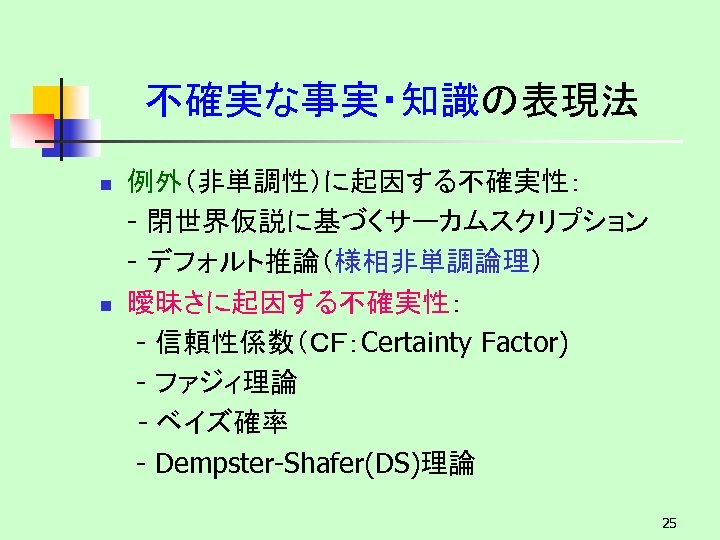 不確実な事実・知識の表現法

■ 例外（非単調性）に起因する不確実性：
- 閉世界仮説に基づくサーカムスクリプション
- デフォルト推論（様相非単調論理）

■ 曖昧さに起因する不確実性：
- 信頼性係数（CF：Certainty Factor)
- ファジィ理論
- ベイズ確率
- Dempster-Shafer(DS)理論

25